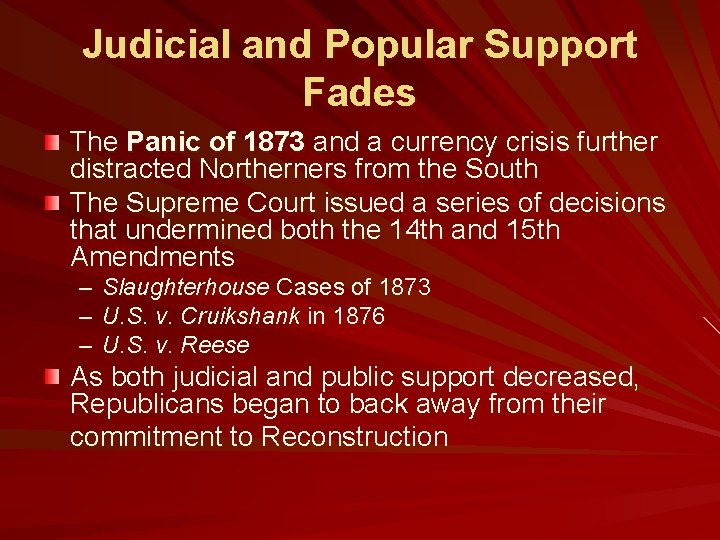 Judicial and Popular Support Fades

The Panic of 1873 and a currency crisis further distracted Northerners from the South

The Supreme Court issued a series of decisions that undermined both the 14th and 15th Amendments

– Slaughterhouse Cases of 1873
– U.S. v. Cruikshank in 1876
– U.S. v. Reese

As both judicial and public support decreased, Republicans began to back away from their commitment to Reconstruction